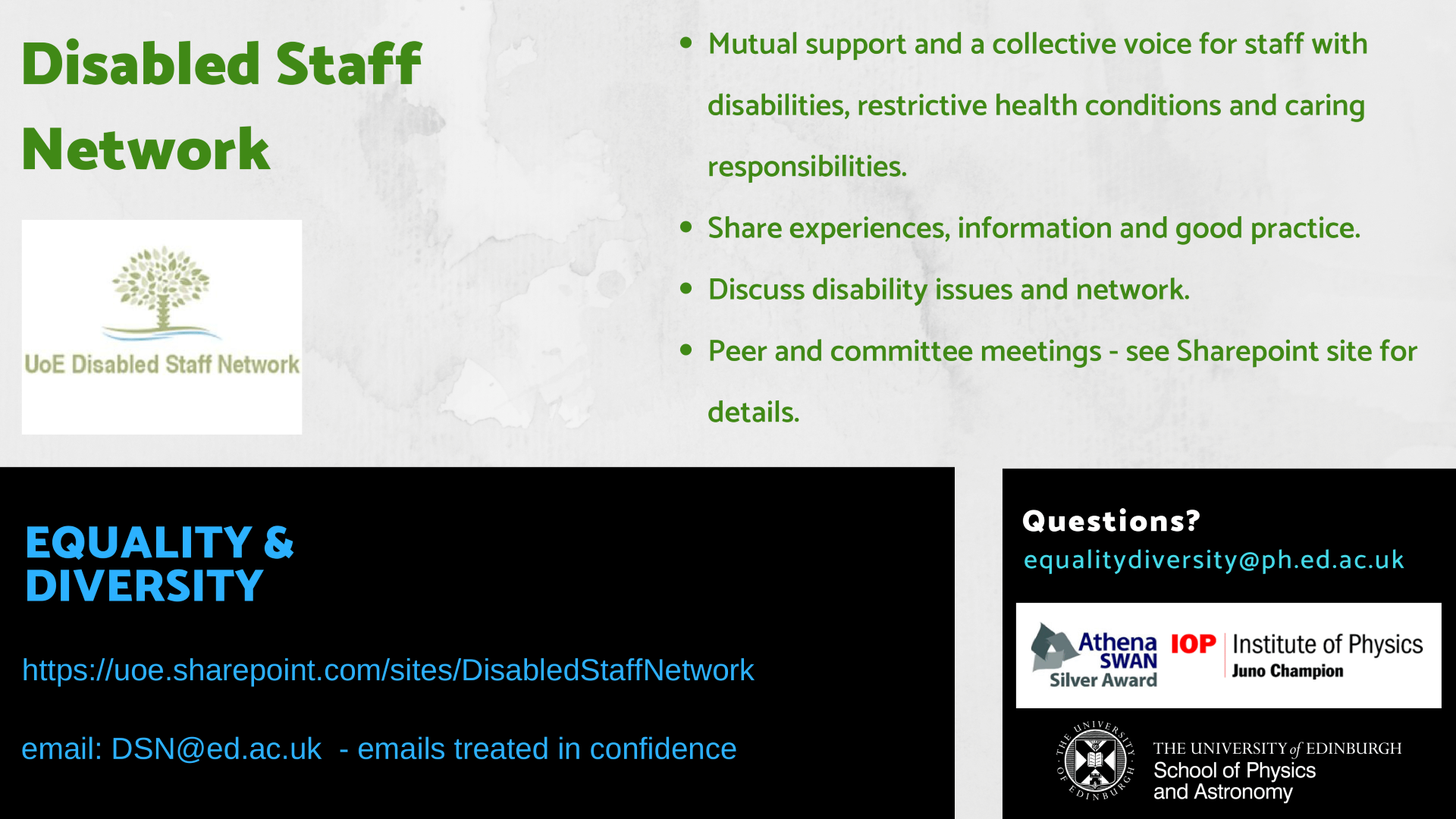 Disabled Staff Network

UoE Disabled Staff Network

- Mutual support and a collective voice for staff with disabilities, restrictive health conditions and caring responsibilities.
- Share experiences, information and good practice.
- Discuss disability issues and network.
- Peer and committee meetings - see Sharepoint site for details.

EQUALITY & DIVERSITY

https://uoe.sharepoint.com/sites/DisabledStaffNetwork

email: DSN@ed.ac.uk - emails treated in confidence

Questions?
equalitydiversity@ph.ed.ac.uk

Athena SWAN Silver Award
IOP Institute of Physics
Juno Champion

THE UNIVERSITY OF EDINBURGH
THE UNIVERSITY of EDINBURGH
School of Physics and Astronomy